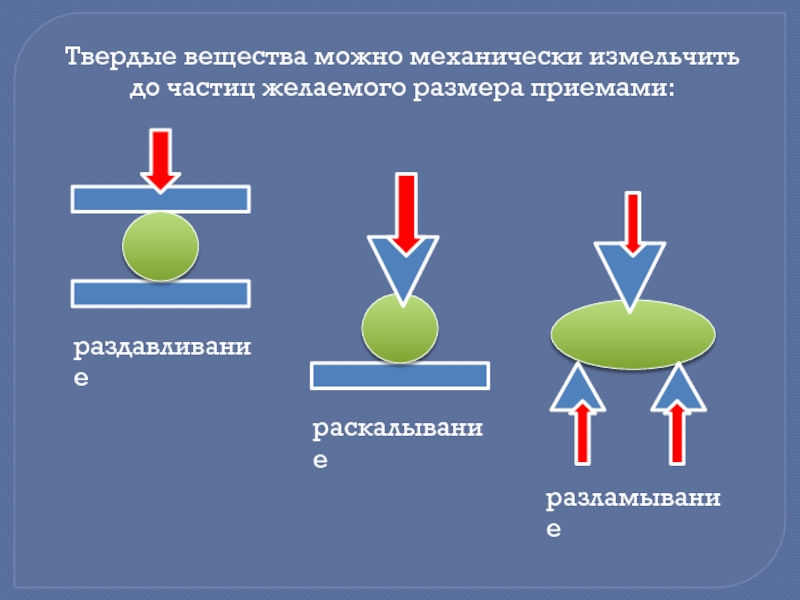 Твердые вещества можно механически измельчить до частиц желаемого размера приемами:

раздавливание

раскалывание

разламывание